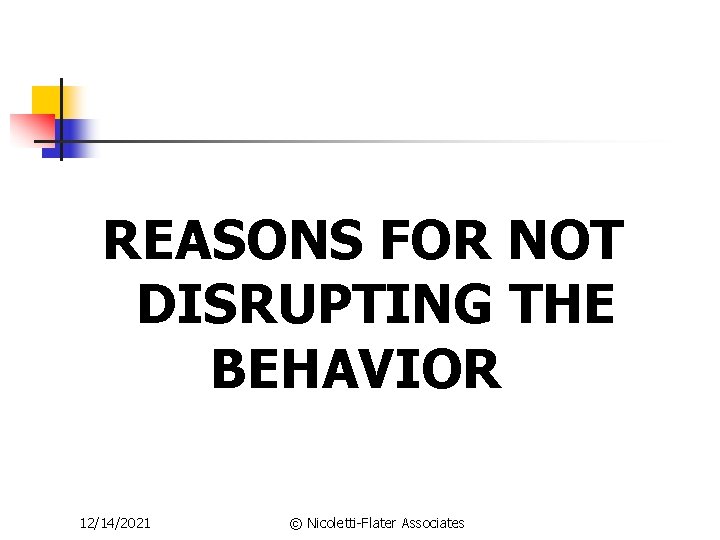 REASONS FOR NOT DISRUPTING THE BEHAVIOR

12/14/2021

© Nicoletti-Flater Associates